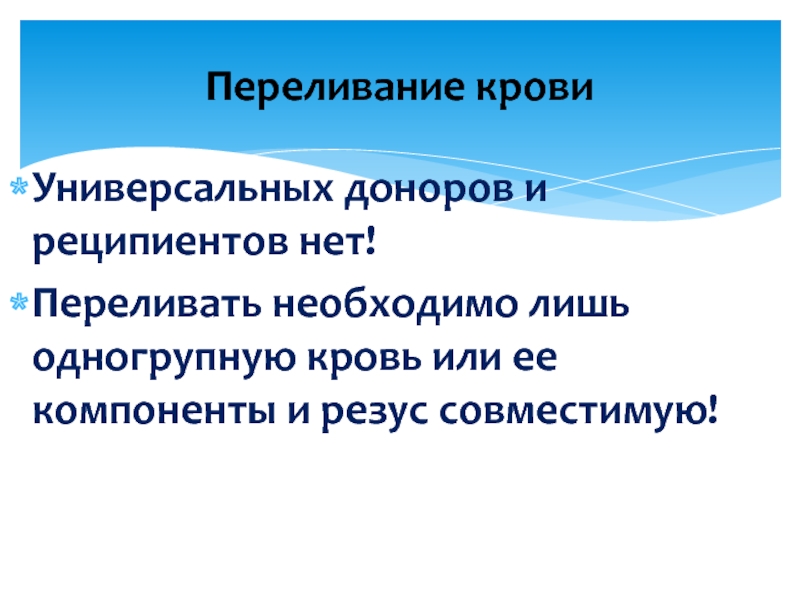 Переливание крови

Универсальных доноров и реципиентов нет!

Переливать необходимо лишь одногрупную кровь или ее компоненты и резус совместимую!